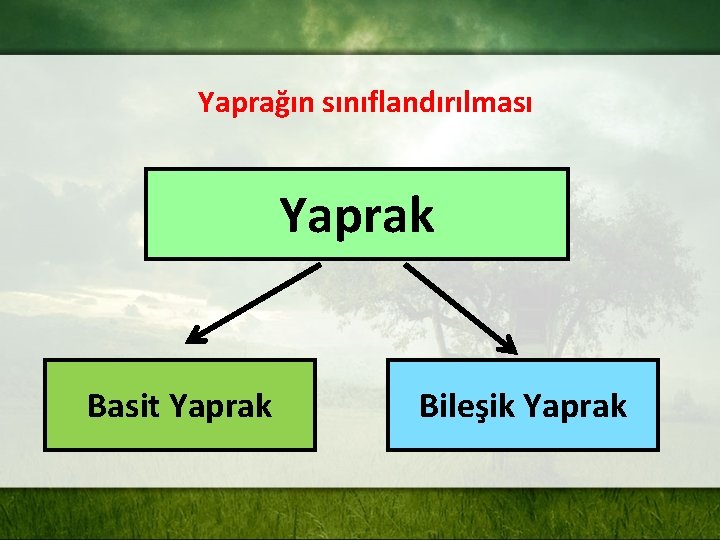 Yaprağın sınıflandırılması

Yaprak

Basit Yaprak

Bileşik Yaprak